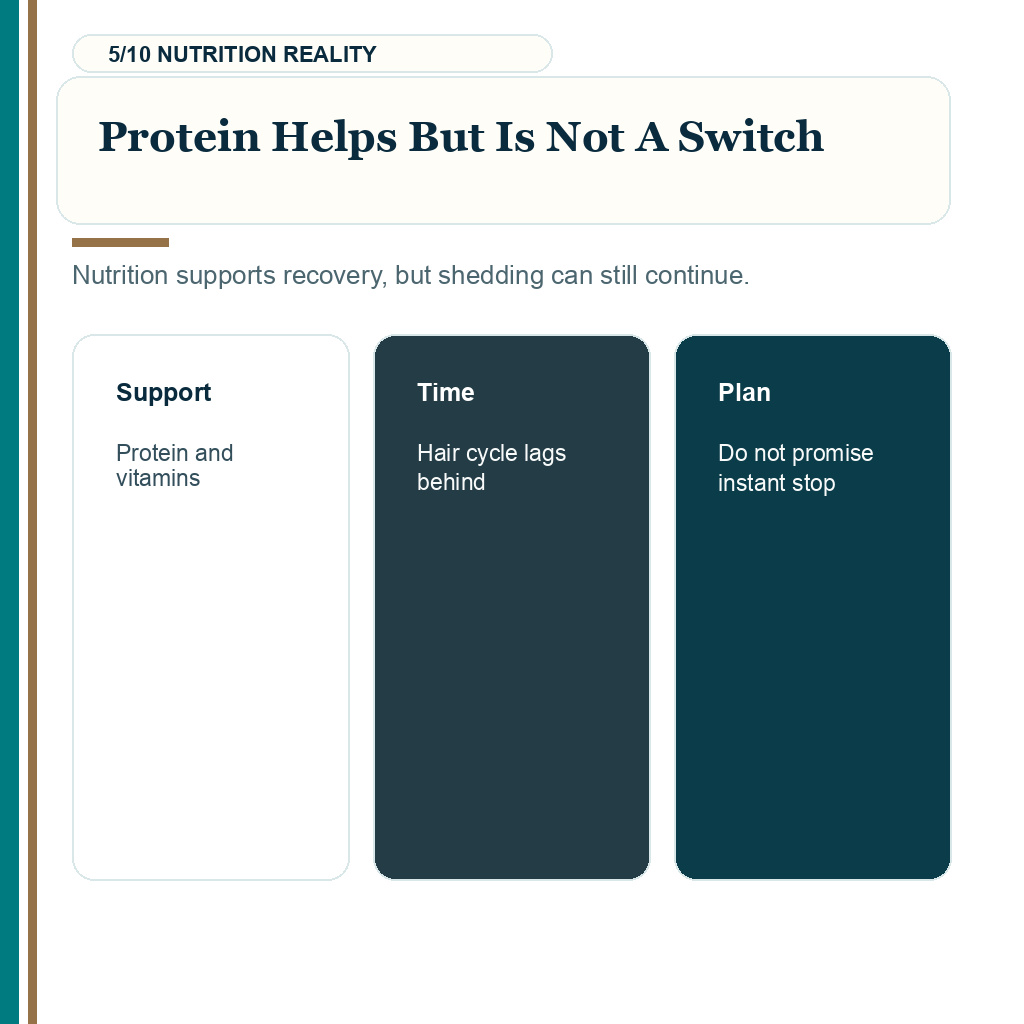 5/10 NUTRITION REALITY

Protein Helps But Is Not A Switch

Nutrition supports recovery, but shedding can still continue.

Support

Protein and vitamins

Time

Hair cycle lags behind

Plan

Do not promise instant stop